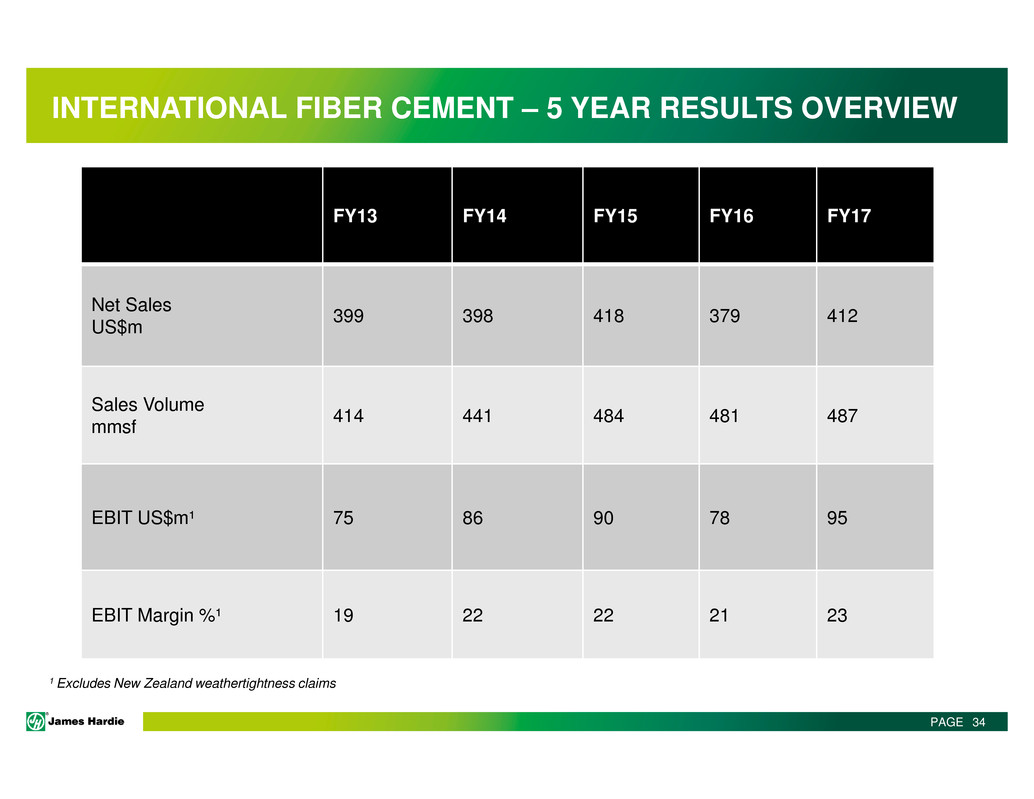 INTERNATIONAL FIBER CEMENT – 5 YEAR RESULTS OVERVIEW

| | FY13 | FY14 | FY15 | FY16 | FY17 |
|---|---|---|---|---|---|
| Net Sales US$m | 399 | 398 | 418 | 379 | 412 |
| Sales Volume mmsf | 414 | 441 | 484 | 481 | 487 |
| EBIT US$m¹ | 75 | 86 | 90 | 78 | 95 |
| EBIT Margin %¹ | 19 | 22 | 22 | 21 | 23 |

¹ Excludes New Zealand weathertightness claims

James Hardie

PAGE 34